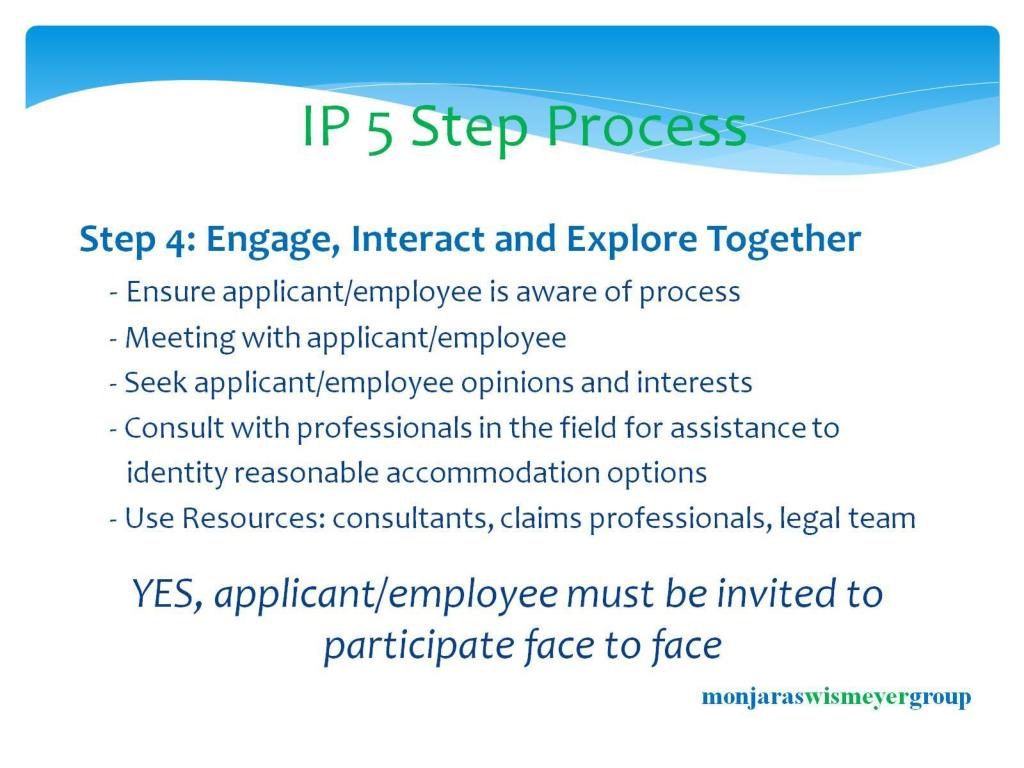 IP 5 Step Process

Step 4: Engage, Interact and Explore Together

- Ensure applicant/employee is aware of process
- Meeting with applicant/employee
- Seek applicant/employee opinions and interests
- Consult with professionals in the field for assistance to identity reasonable accommodation options
- Use Resources: consultants, claims professionals, legal team

YES, applicant/employee must be invited to participate face to face

monjaraswismeyergroup